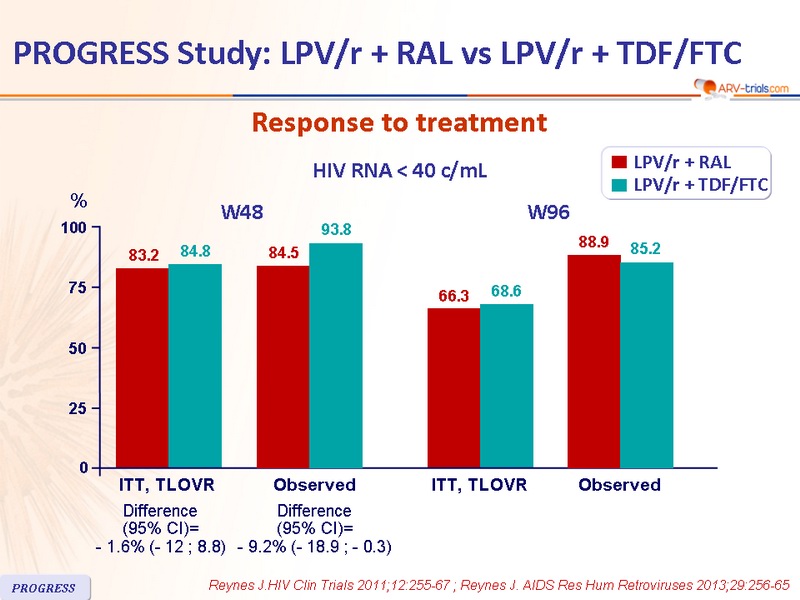 PROGRESS Study: LPV/r + RAL vs LPV/r + TDF/FTC

ARV-trials.com

Response to treatment

HIV RNA < 40 c/mL

LPV/r + RAL
LPV/r + TDF/FTC

%

W48

W96

100
75
50
25
0

83.2
84.8
84.5
93.8
66.3
68.6
88.9
85.2

ITT, TLOVR
Observed
ITT, TLOVR
Observed

Difference (95% CI)= - 1.6% (- 12 ; 8.8)

Difference (95% CI)= - 9.2% (- 18.9 ; - 0.3)

PROGRESS

Reynes J.HIV Clin Trials 2011;12:255-67 ; Reynes J. AIDS Res Hum Retroviruses 2013;29:256-65